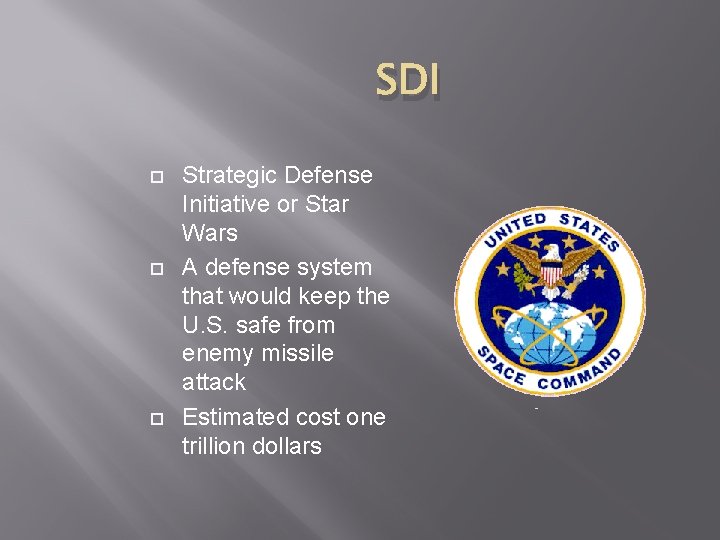 SDI

- Strategic Defense Initiative or Star Wars
- A defense system that would keep the U.S. safe from enemy missile attack
- Estimated cost one trillion dollars

UNITED STATES
SPACE COMMAND